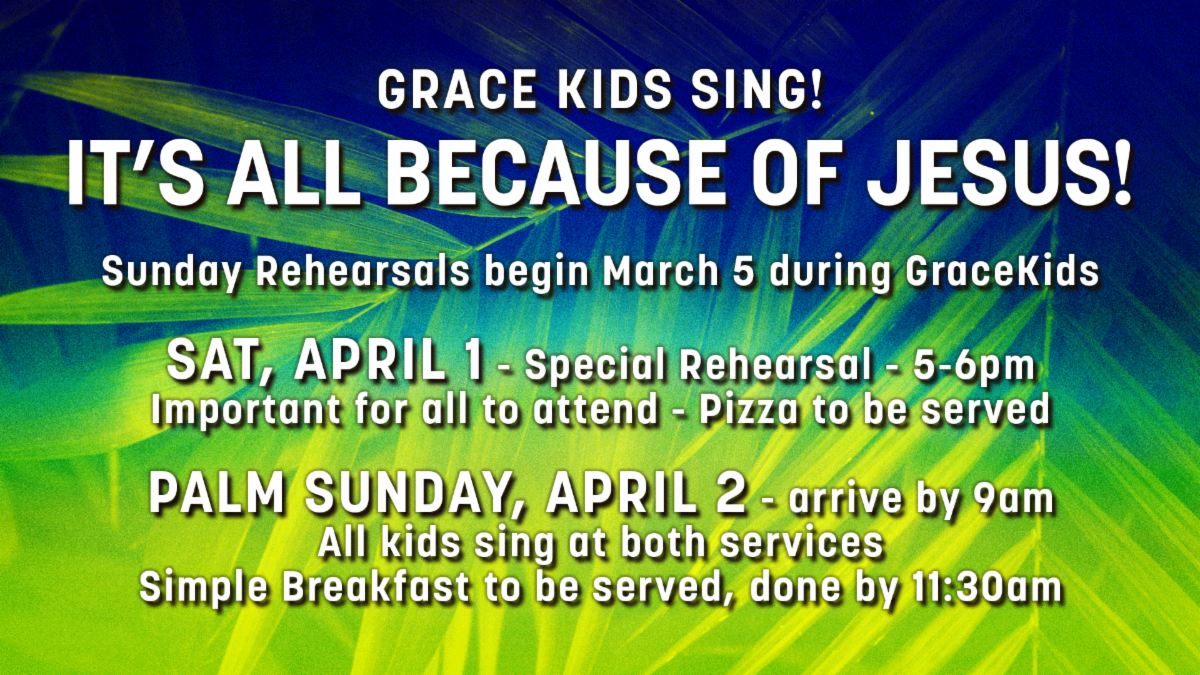 GRACE KIDS SING!
IT'S ALL BECAUSE OF JESUS!

Sunday Rehearsals begin March 5 during GraceKids

SAT, APRIL 1 - Special Rehearsal - 5-6pm
Important for all to attend - Pizza to be served

PALM SUNDAY, APRIL 2 - arrive by 9am
All kids sing at both services
Simple Breakfast to be served, done by 11:30am